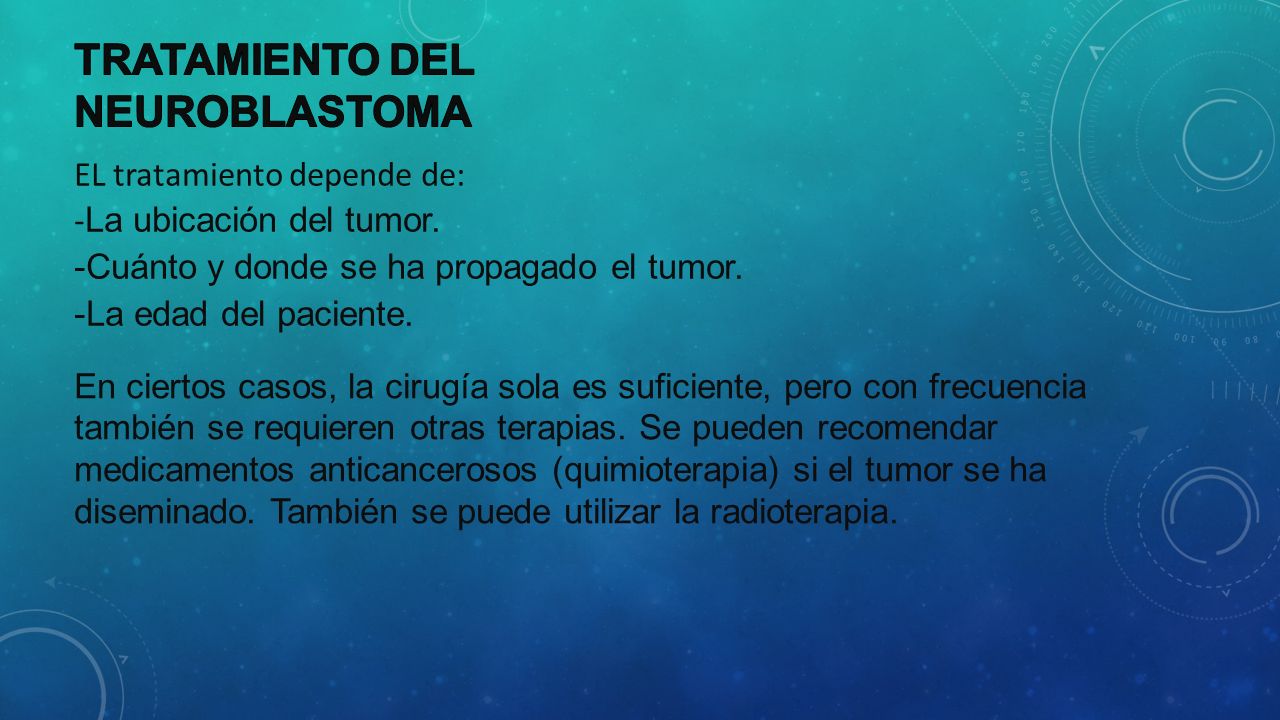 TRATAMIENTO DEL NEUROBLASTOMA

EL tratamiento depende de:

-La ubicación del tumor.

-Cuánto y donde se ha propagado el tumor.

-La edad del paciente.

En ciertos casos, la cirugía sola es suficiente, pero con frecuencia también se requieren otras terapias. Se pueden recomendar medicamentos anticancerosos (quimioterapia) si el tumor se ha diseminado. También se puede utilizar la radioterapia.